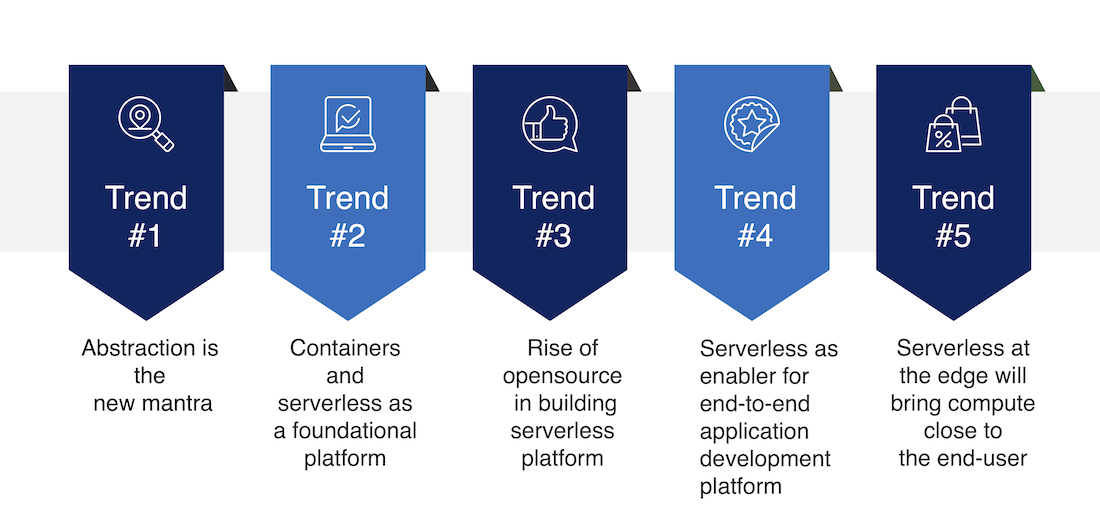 Trend #1

Abstraction is the new mantra

Trend #2

Containers and serverless as a foundational platform

Trend #3

Rise of opensource in building serverless platform

Trend #4

Serverless as enabler for end-to-end application development platform

Trend #5

Serverless at the edge will bring compute close to the end-user